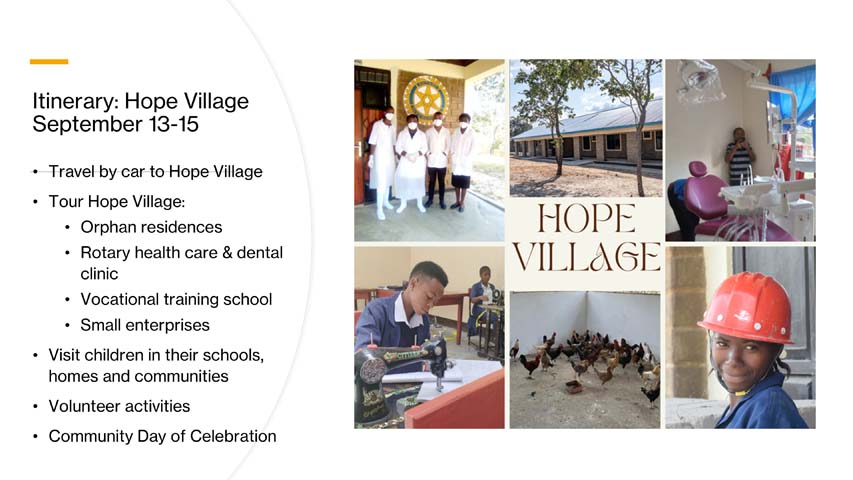 Itinerary: Hope Village
September 13-15

• Travel by car to Hope Village
• Tour Hope Village:
  • Orphan residences
  • Rotary health care & dental clinic
  • Vocational training school
  • Small enterprises
• Visit children in their schools, homes and communities
• Volunteer activities
• Community Day of Celebration

HOPE VILLAGE